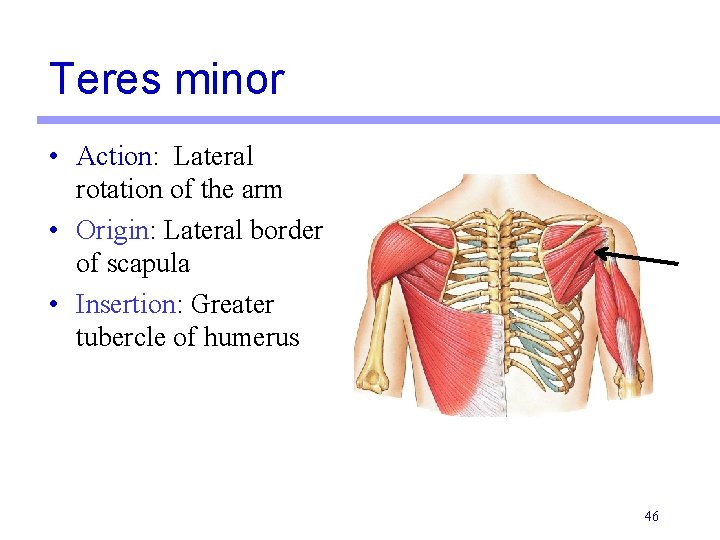 Teres minor

• Action: Lateral rotation of the arm
• Origin: Lateral border of scapula
• Insertion: Greater tubercle of humerus

46